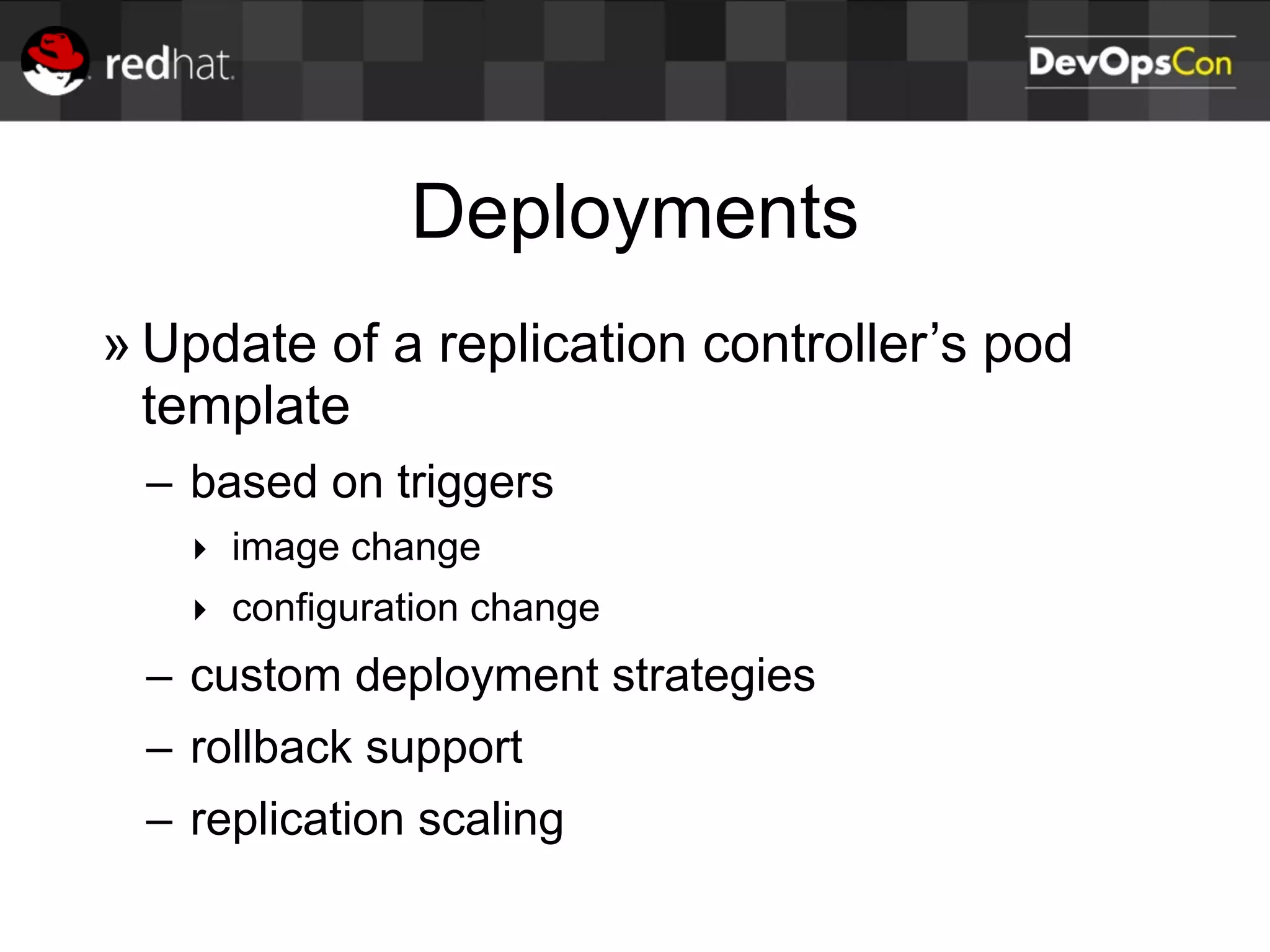 redhat.

DevOpsCon

Deployments

» Update of a replication controller’s pod template

– based on triggers

‣ image change

‣ configuration change

– custom deployment strategies

– rollback support

– replication scaling